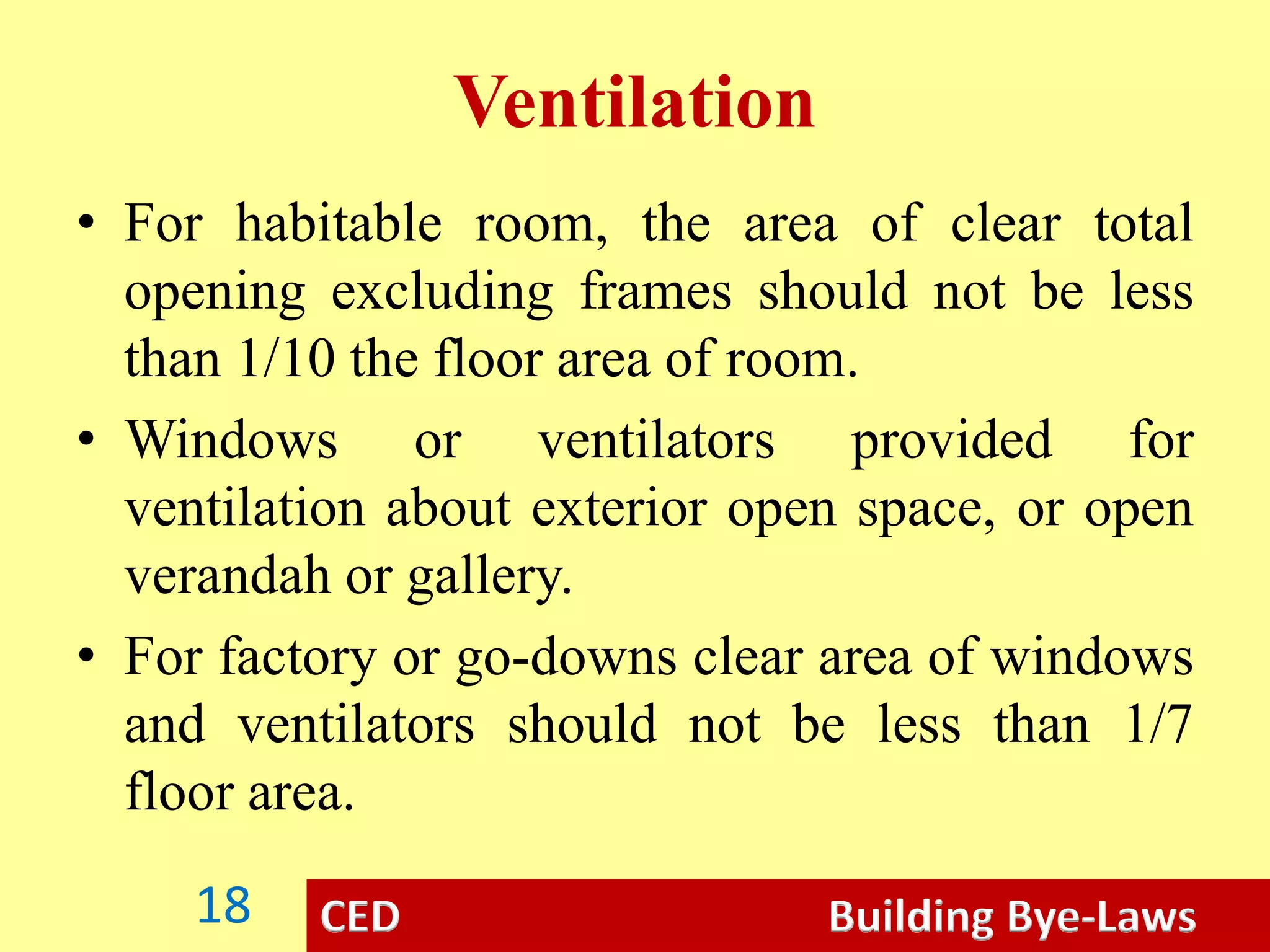 Ventilation

• For habitable room, the area of clear total opening excluding frames should not be less than 1/10 the floor area of room.

• Windows or ventilators provided for ventilation about exterior open space, or open verandah or gallery.

• For factory or go-downs clear area of windows and ventilators should not be less than 1/7 floor area.

18

CED

Building Bye-Laws